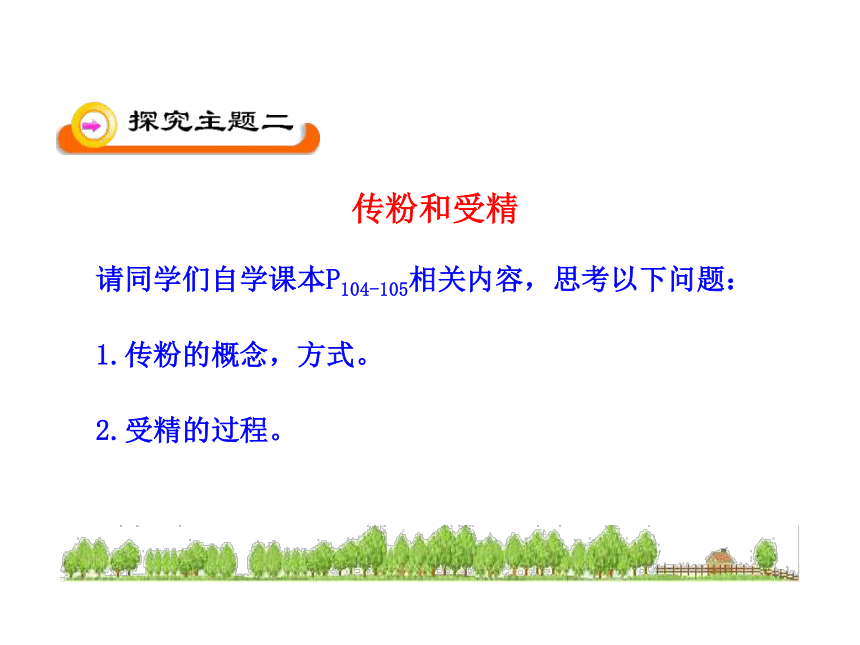 探究主题二

传粉和受精

请同学们自学课本$P_{104-105}$相关内容，思考以下问题：

1.传粉的概念，方式。

2.受精的过程。